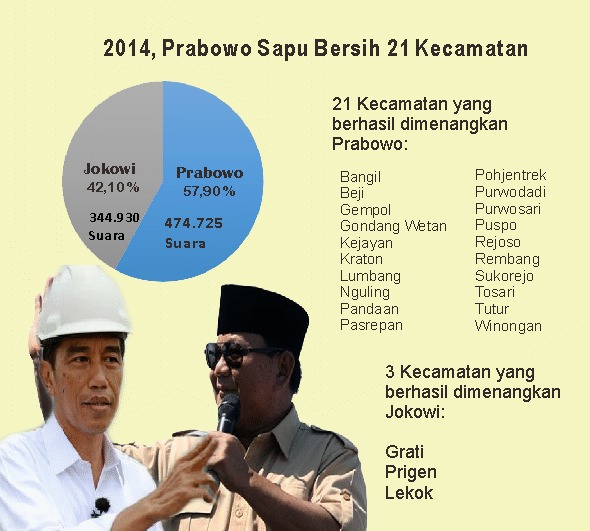 2014, Prabowo Sapu Bersih 21 Kecamatan

Jokowi
42,10%
344.930
Suara

Prabowo
57,90%
474.725
Suara

21 Kecamatan yang berhasil dimenangkan Prabowo:

Bangil
Beji
Gempol
Gondang Wetan
Kejayan
Kraton
Lumbang
Nguling
Pandaan
Pasrepan

Pohjentrek
Purwodadi
Purwosari
Puspo
Rejoso
Rembang
Sukorejo
Tosari
Tutur
Winongan

3 Kecamatan yang berhasil dimenangkan Jokowi:

Grati
Prigen
Lekok